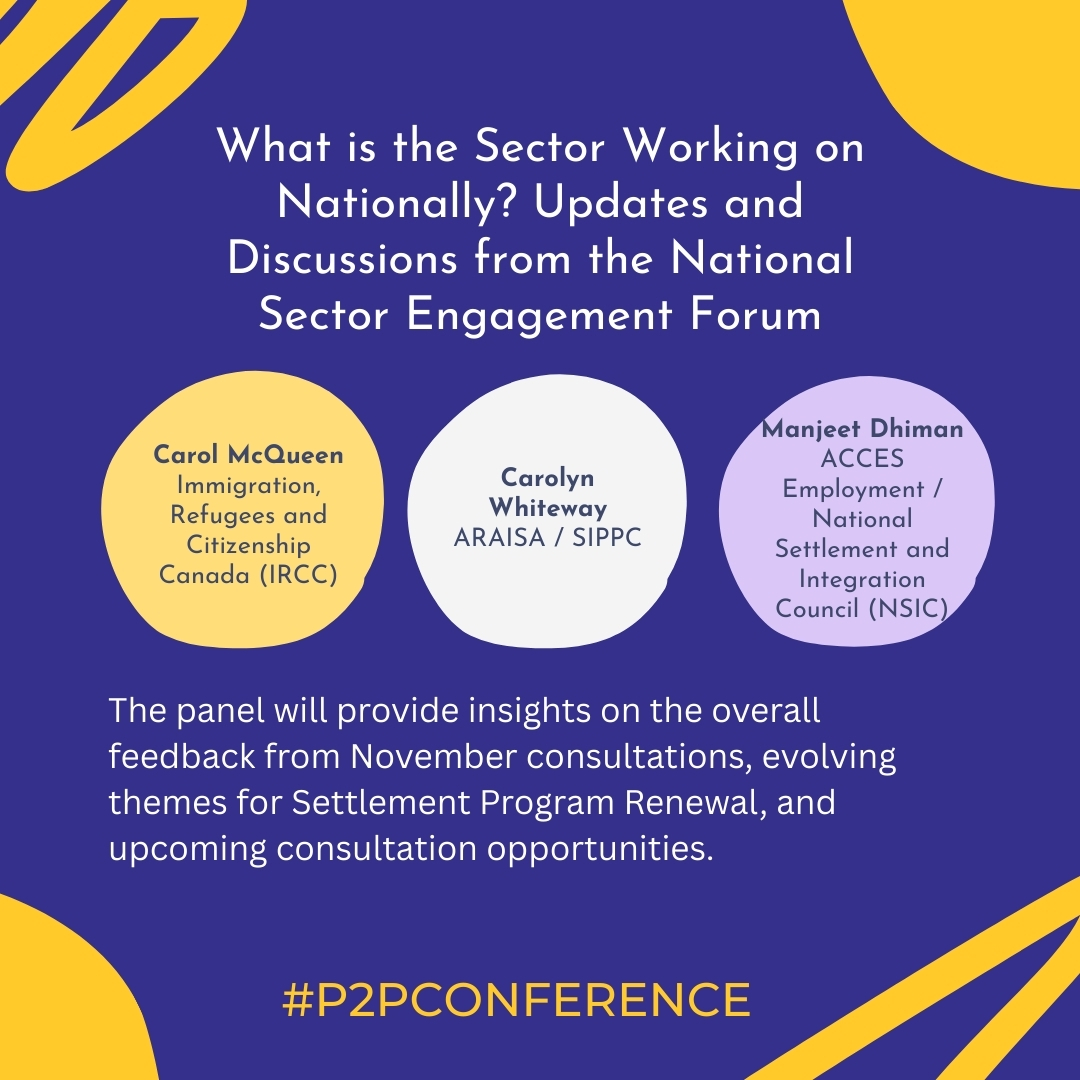 What is the Sector Working on Nationally? Updates and Discussions from the National Sector Engagement Forum

Carol McQueen
Immigration, Refugees and Citizenship Canada (IRCC)

Carolyn Whiteway
ARAISA / SIPPC

Manjeet Dhiman
ACCES Employment / National Settlement and Integration Council (NSIC)

The panel will provide insights on the overall feedback from November consultations, evolving themes for Settlement Program Renewal, and upcoming consultation opportunities.

#P2PCONFERENCE